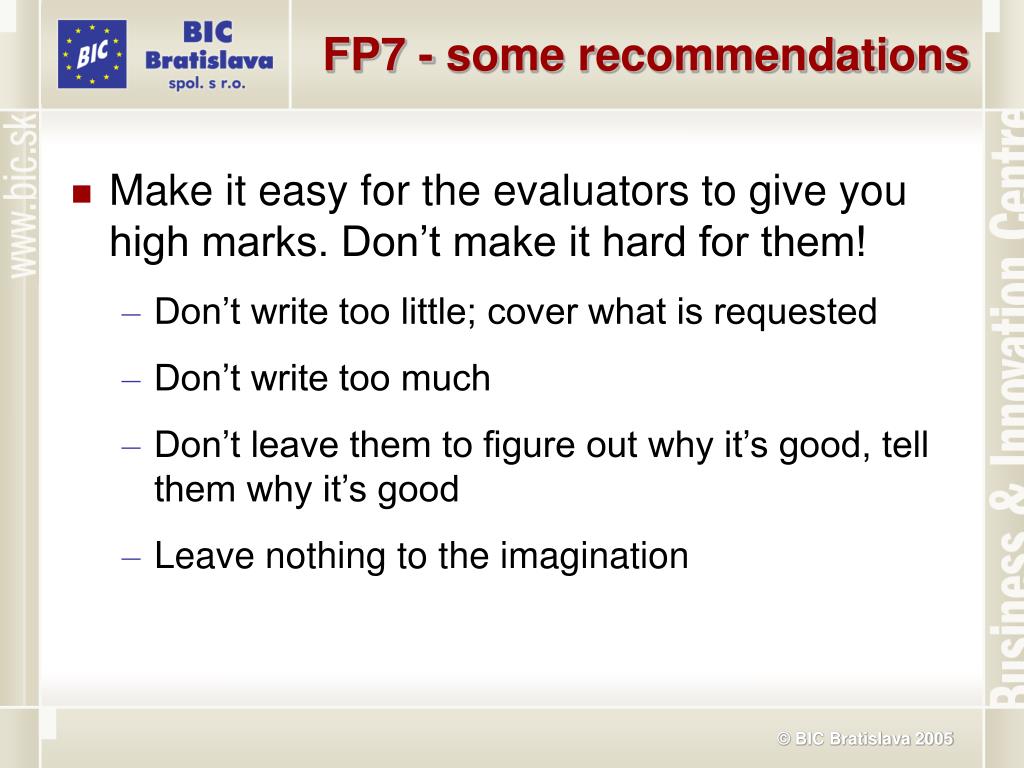 BIC
BIC Bratislava spol. s r.o.

FP7 - some recommendations

www.bic.sk

Business & Innovation Centre

- Make it easy for the evaluators to give you high marks. Don’t make it hard for them!
  – Don’t write too little; cover what is requested
  – Don’t write too much
  – Don’t leave them to figure out why it’s good, tell them why it’s good
  – Leave nothing to the imagination

© BIC Bratislava 2005